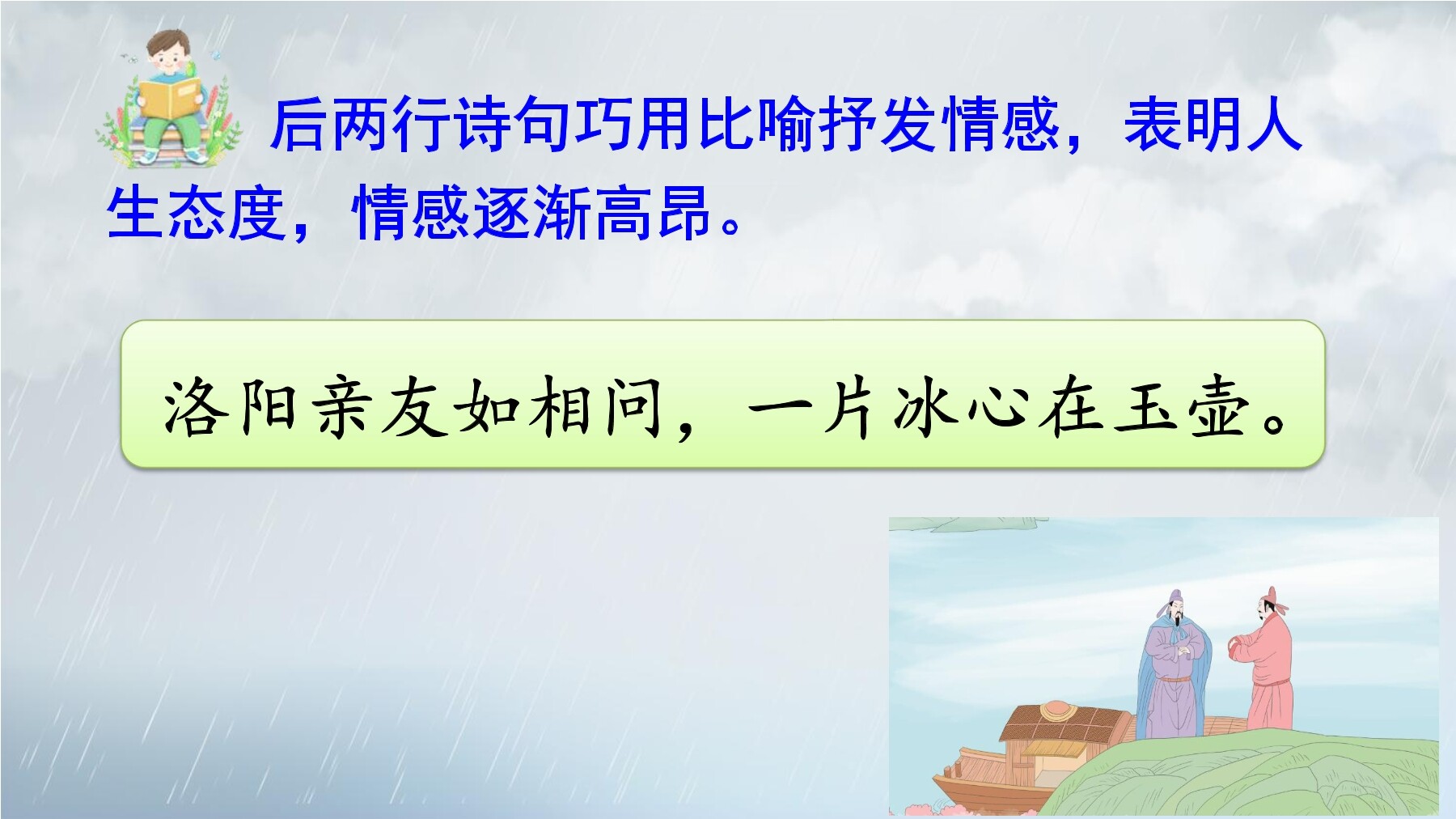 后两行诗句巧用比喻抒发情感，表明人生态度，情感逐渐高昂。

洛阳亲友如相问，一片冰心在玉壶。